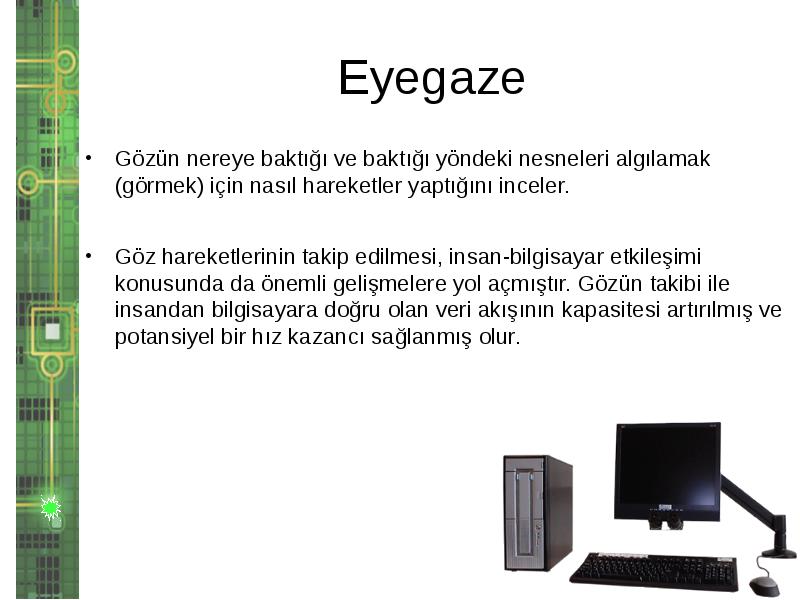 Eyegaze

• Gözün nereye baktığı ve baktığı yöndeki nesneleri algılamak (görmek) için nasıl hareketler yaptığını inceler.

• Göz hareketlerinin takip edilmesi, insan-bilgisayar etkileşimi konusunda da önemli gelişmelere yol açmıştır. Gözün takibi ile insandan bilgisayara doğru olan veri akışının kapasitesi artırılmış ve potansiyel bir hız kazancı sağlanmış olur.